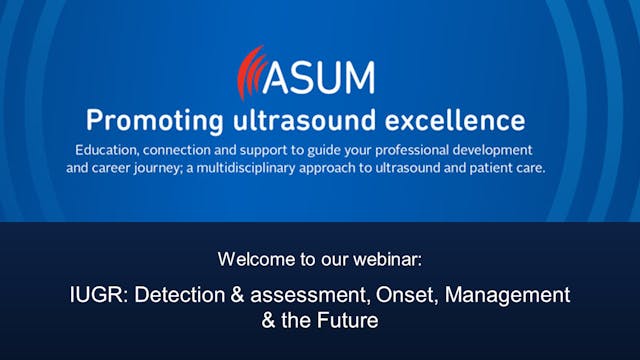 ASUM

Promoting ultrasound excellence

Education, connection and support to guide your professional development and career journey; a multidisciplinary approach to ultrasound and patient care.

Welcome to our webinar:

IUGR: Detection & assessment, Onset, Management & the Future